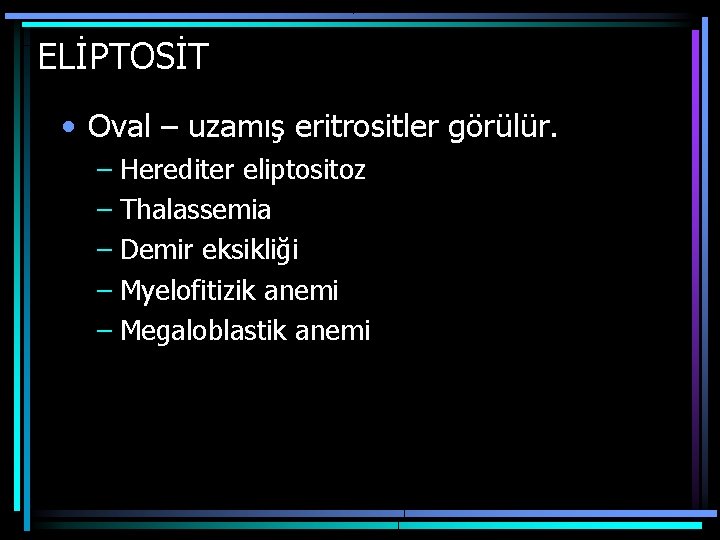 ELİPTOSİT

• Oval – uzamış eritrositler görülür.
  – Herediter eliptositoz
  – Thalassemia
  – Demir eksikliği
  – Myelofitizik anemi
  – Megaloblastik anemi